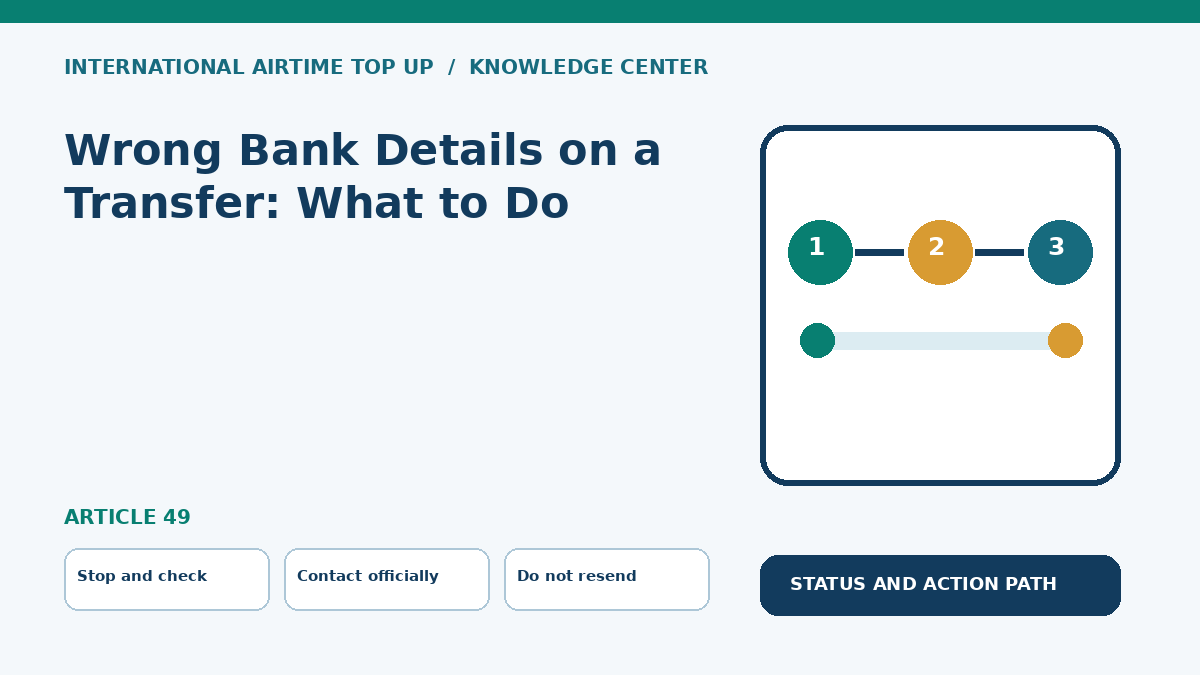 INTERNATIONAL AIRTIME TOP UP / KNOWLEDGE CENTER

Wrong Bank Details on a Transfer: What to Do

1

2

3

ARTICLE 49

Stop and check

Contact officially

Do not resend

STATUS AND ACTION PATH